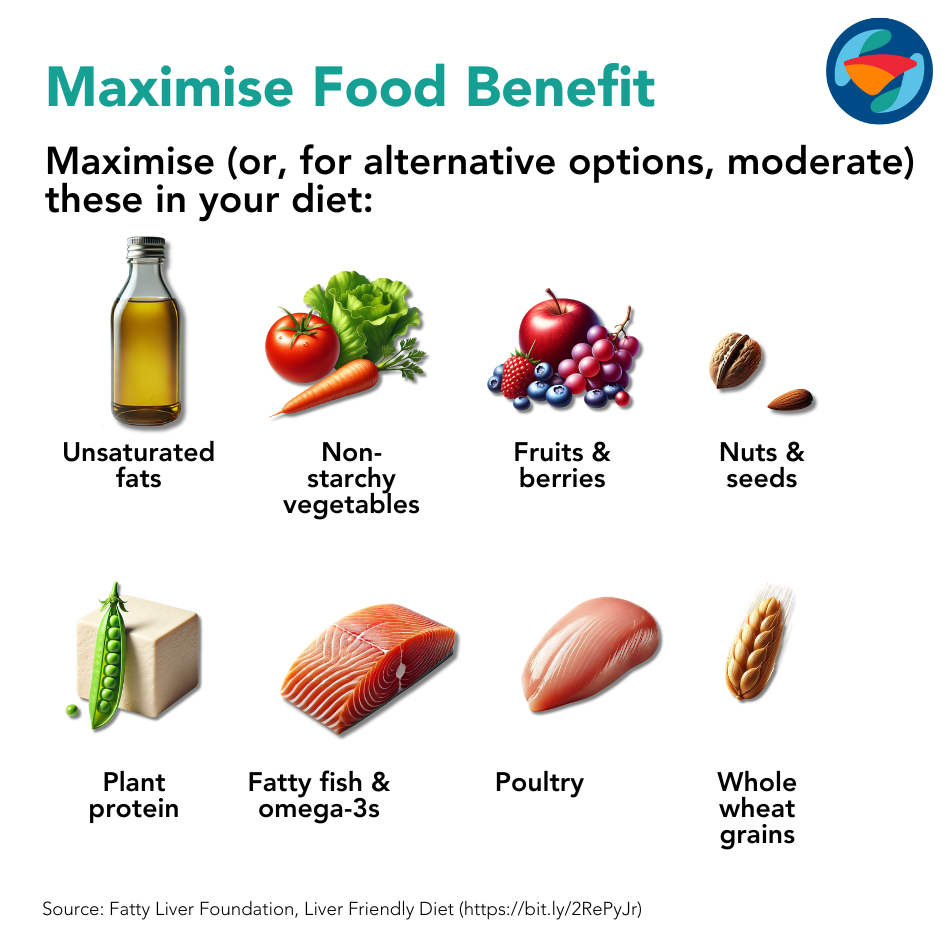 Maximise Food Benefit

Maximise (or, for alternative options, moderate) these in your diet:

Unsaturated fats

Non-starchy vegetables

Fruits & berries

Nuts & seeds

Plant protein

Fatty fish & omega-3s

Poultry

Whole wheat grains

Source: Fatty Liver Foundation, Liver Friendly Diet (https://bit.ly/2RePyJr)